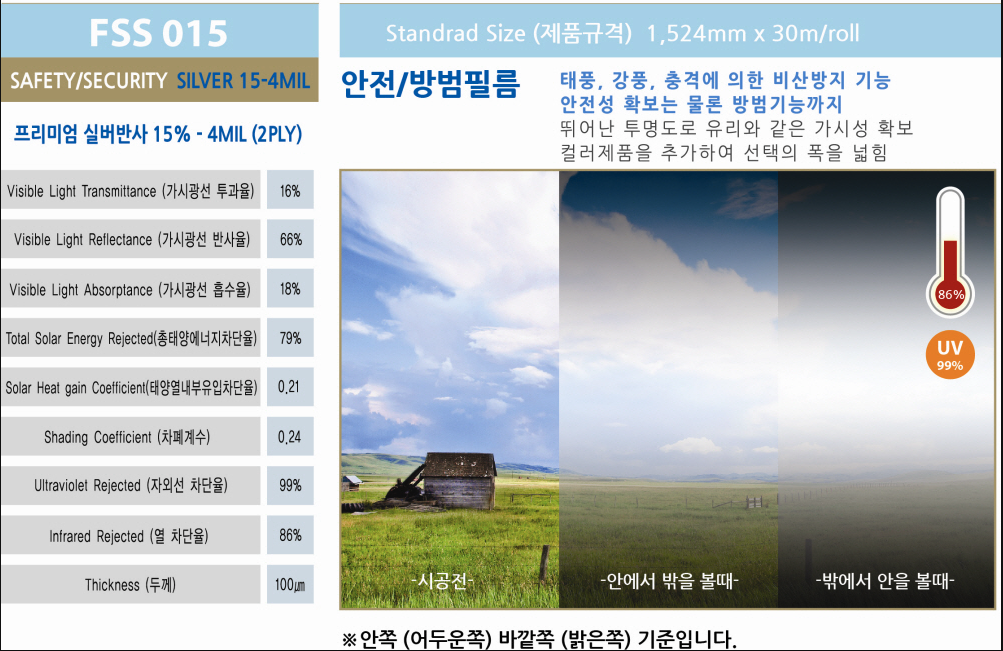 FSS 015

SAFETY/SECURITY SILVER 15-4MIL

프리미엄 실버반사 15% - 4MIL (2PLY)

| Visible Light Transmittance (가시광선 투과율) | 16% |
|---|---|
| Visible Light Reflectance (가시광선 반사율) | 66% |
| Visible Light Absorptance (가시광선 흡수율) | 18% |
| Total Solar Energy Rejected(총태양에너지차단율) | 79% |
| Solar Heat gain Coefficient(태양열내부유입차단율) | 0.21 |
| Shading Coefficient (차폐계수) | 0.24 |
| Ultraviolet Rejected (자외선 차단율) | 99% |
| Infrared Rejected (열 차단율) | 86% |
| Thickness (두께) | 100㎛ |

Standrad Size (제품규격) 1,524mm x 30m/roll

안전/방범필름

태풍, 강풍, 충격에 의한 비산방지 기능
안전성 확보는 물론 방범기능까지
뛰어난 투명도로 유리와 같은 가시성 확보
컬러제품을 추가하여 선택의 폭을 넓힘

86%

UV
99%

-시공전-

-안에서 밖을 볼때-

-밖에서 안을 볼때-

※안쪽 (어두운쪽) 바깥쪽 (밝은쪽) 기준입니다.